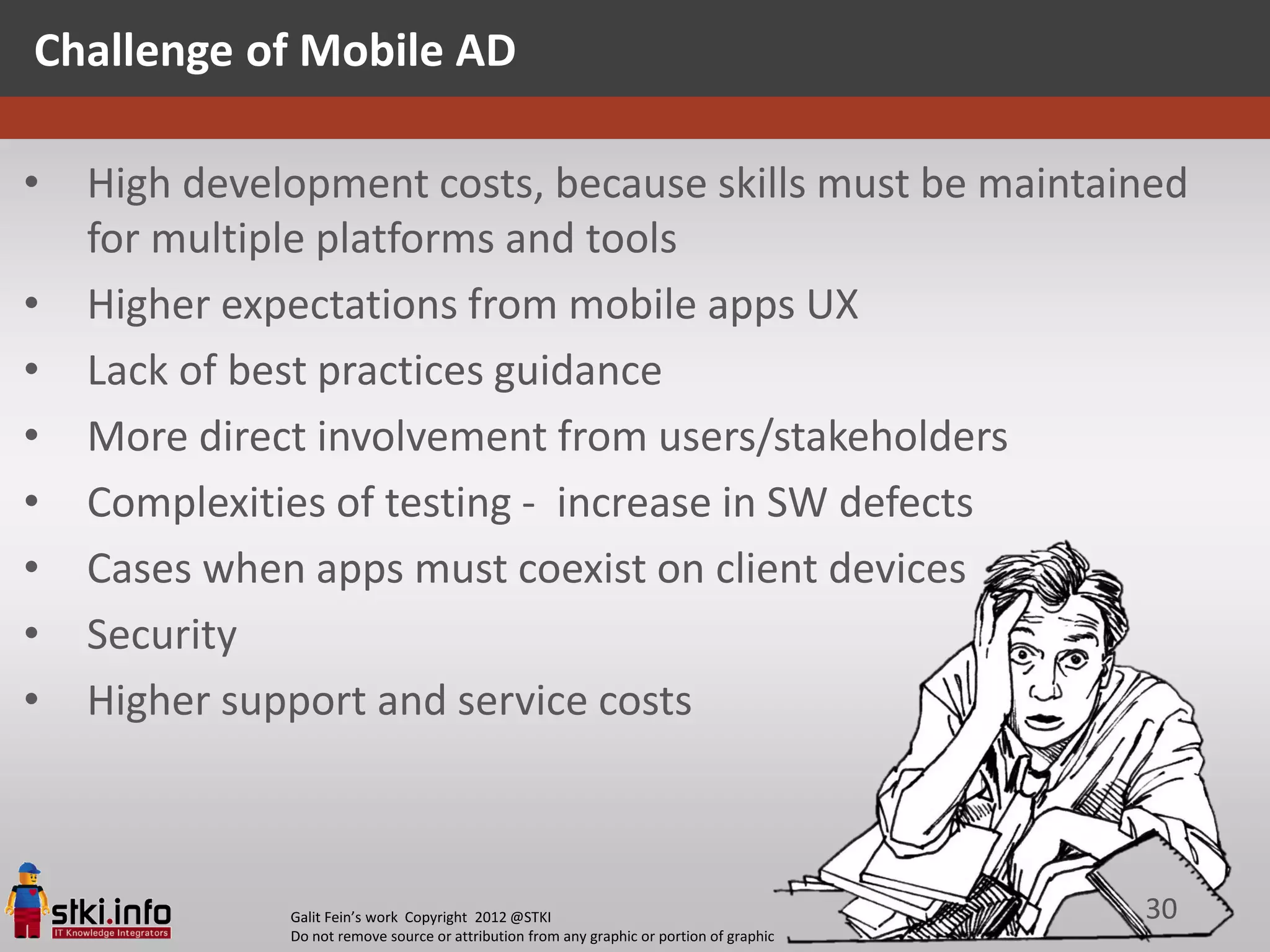 Challenge of Mobile AD

• High development costs, because skills must be maintained for multiple platforms and tools
• Higher expectations from mobile apps UX
• Lack of best practices guidance
• More direct involvement from users/stakeholders
• Complexities of testing - increase in SW defects
• Cases when apps must coexist on client devices
• Security
• Higher support and service costs

stki.info
IT Knowledge Integrators

Galit Fein's work Copyright 2012 @STKI
Do not remove source or attribution from any graphic or portion of graphic

30